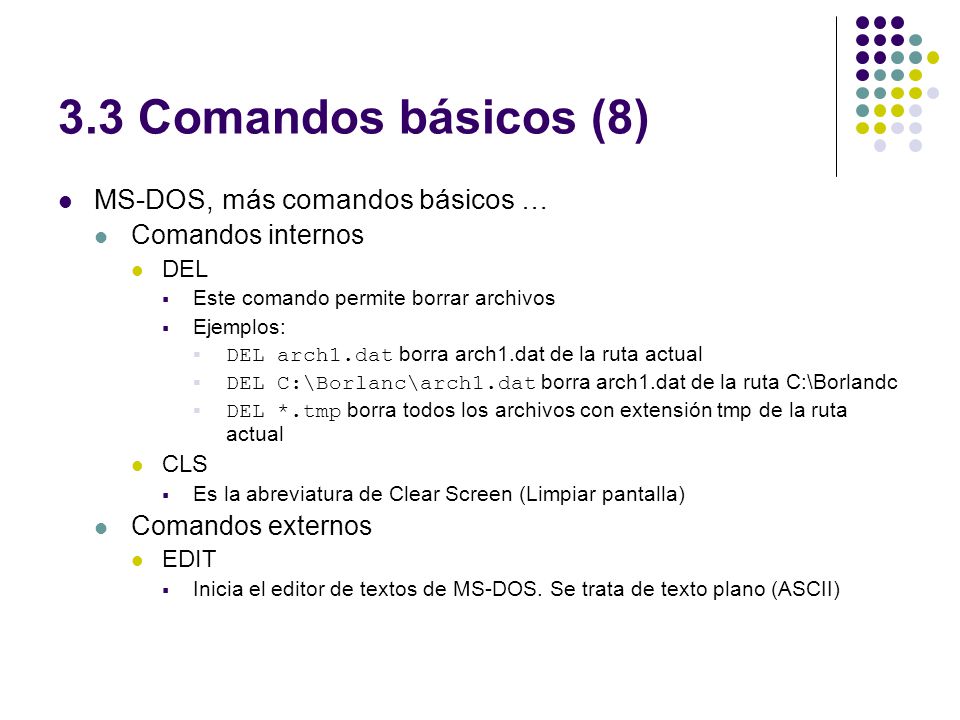 3.3 Comandos básicos (8)

MS-DOS, más comandos básicos …

Comandos internos

DEL

Este comando permite borrar archivos

Ejemplos:

DEL arch1.dat borra arch1.dat de la ruta actual

DEL C:\Borlanc\arch1.dat borra arch1.dat de la ruta C:\Borlandc

DEL *.tmp borra todos los archivos con extensión tmp de la ruta actual

CLS

Es la abreviatura de Clear Screen (Limpiar pantalla)

Comandos externos

EDIT

Inicia el editor de textos de MS-DOS. Se trata de texto plano (ASCII)